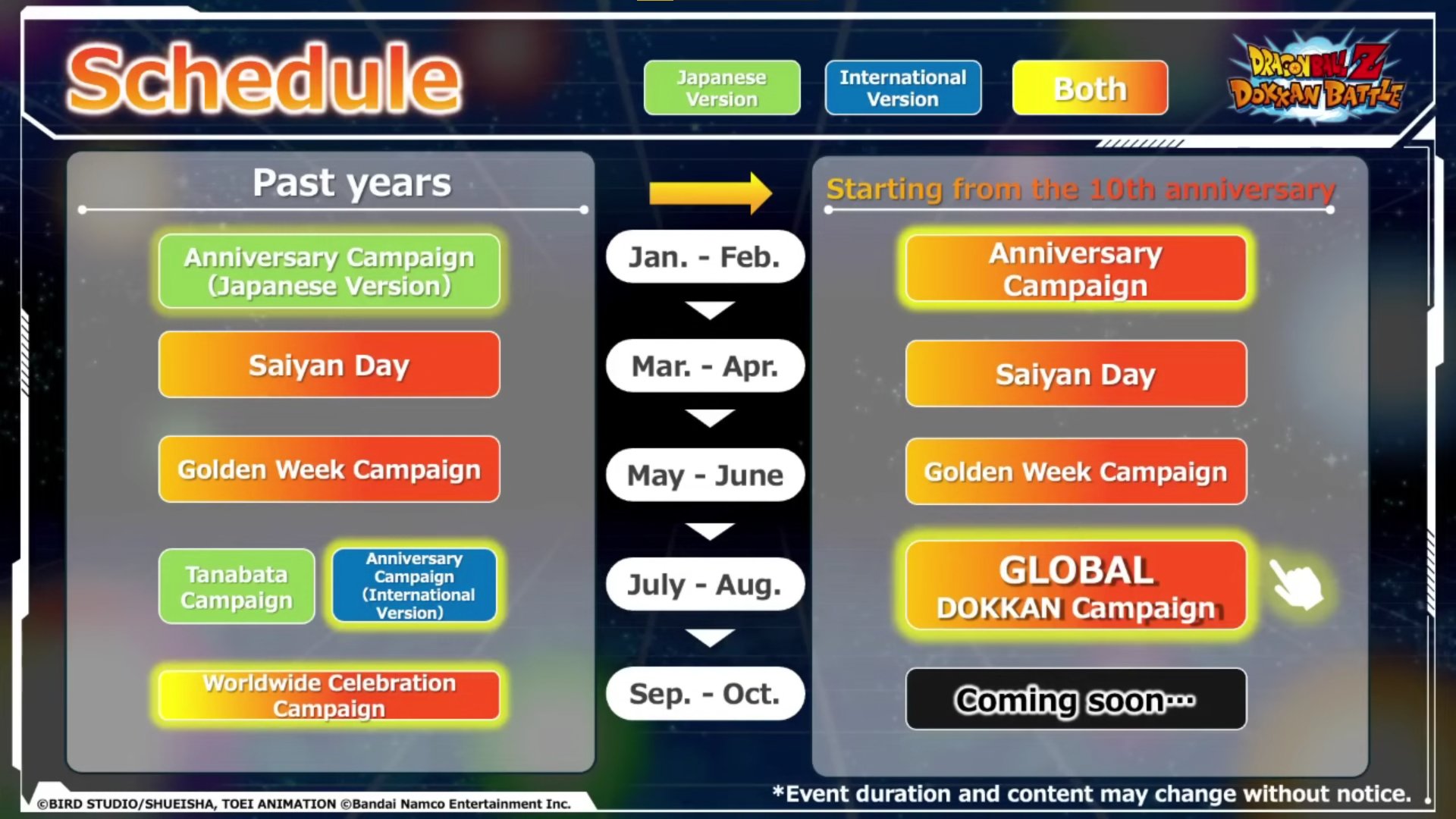 Schedule

Japanese Version

International Version

Both

DRAGON BALL Z DOKKAN BATTLE

Past years

Anniversary Campaign (Japanese Version)

Saiyan Day

Golden Week Campaign

Tanabata Campaign

Anniversary Campaign (International Version)

Worldwide Celebration Campaign

Jan. - Feb.

Mar. - Apr.

May - June

July - Aug.

Sep. - Oct.

Starting from the 10th anniversary

Anniversary Campaign

Saiyan Day

Golden Week Campaign

GLOBAL DOKKAN Campaign

Coming soon…

©BIRD STUDIO/SHUEISHA, TOEI ANIMATION ©Bandai Namco Entertainment Inc.

*Event duration and content may change without notice.